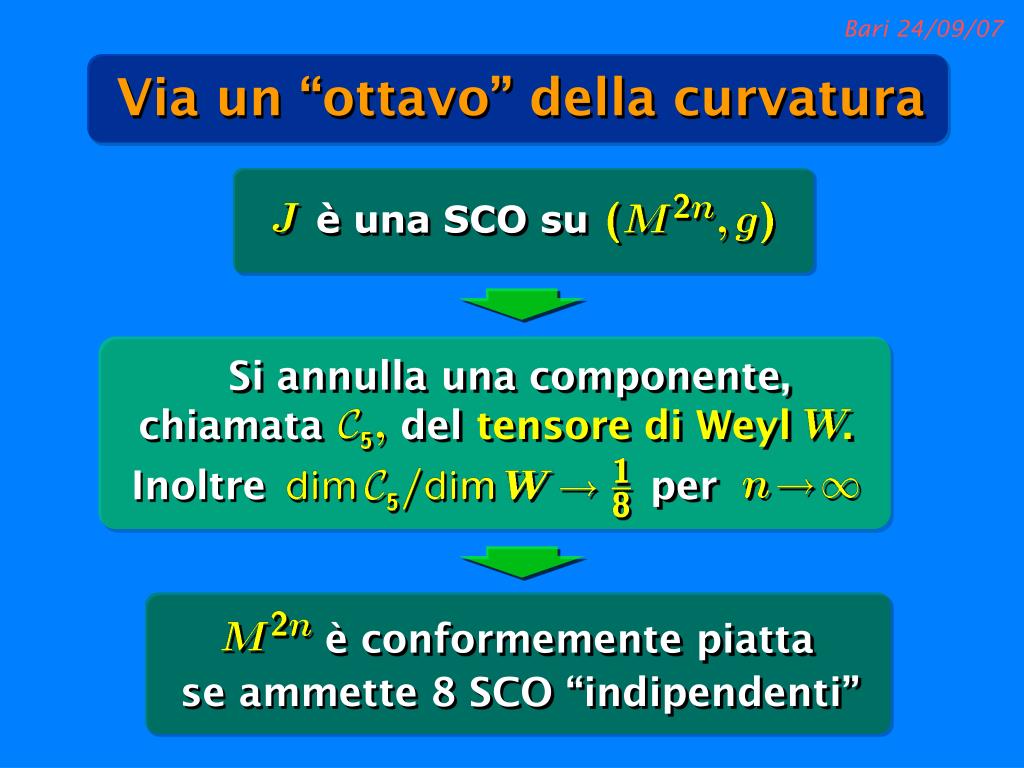 Bari 24/09/07

Via un “ottavo” della curvatura

$J$ è una SCO su $(M^{2n}, g)$

Si annulla una componente, chiamata $\mathcal{C}_5$, del tensore di Weyl $W$.
Inoltre $\dim \mathcal{C}_5 / \dim W \to \frac{1}{8}$ per $n \to \infty$

$M^{2n}$ è conformemente piatta se ammette 8 SCO “indipendenti”